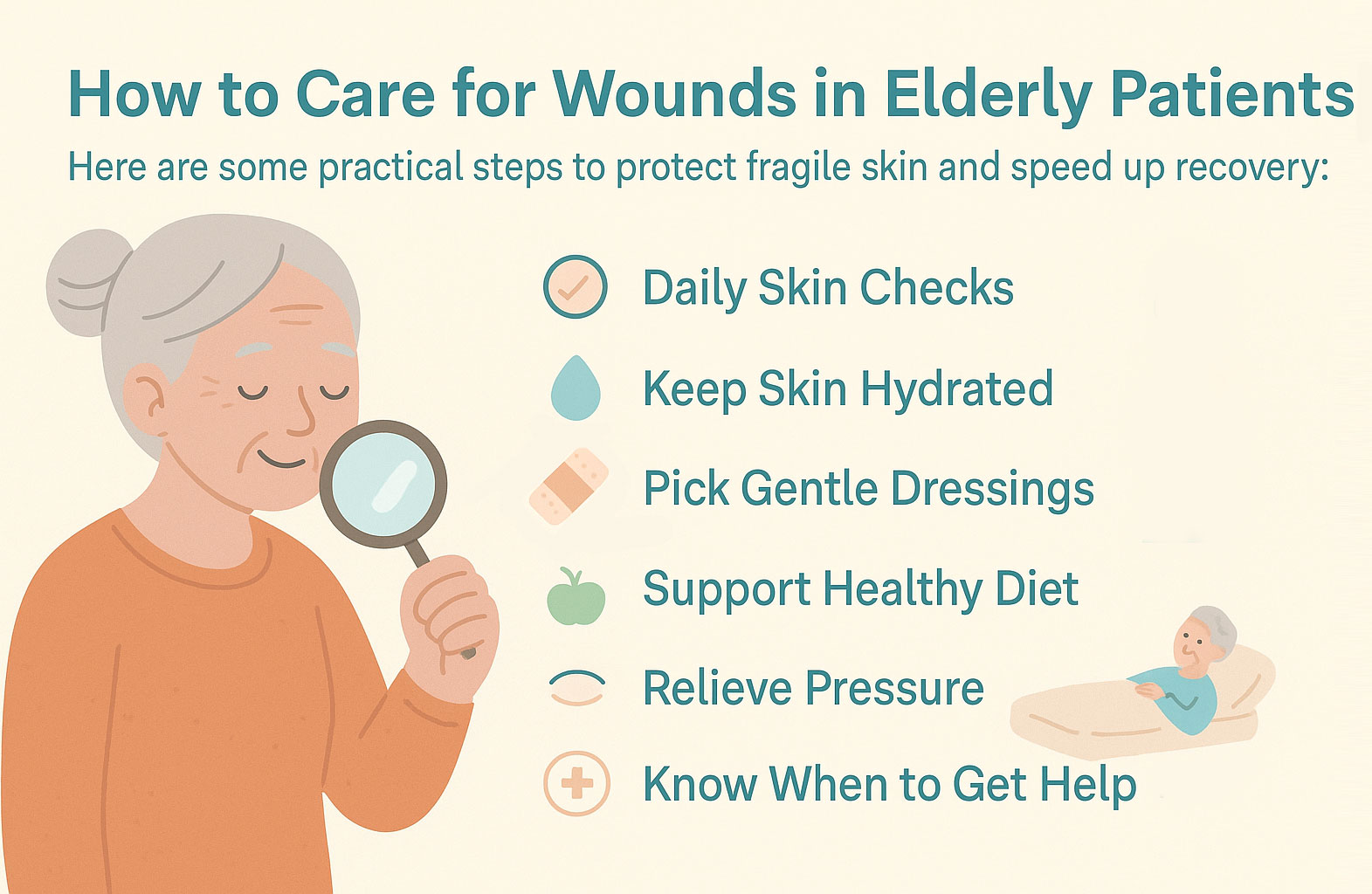 How to Care for Wounds in Elderly Patients

Here are some practical steps to protect fragile skin and speed up recovery:

Daily Skin Checks

Keep Skin Hydrated

Pick Gentle Dressings

Support Healthy Diet

Relieve Pressure

Know When to Get Help